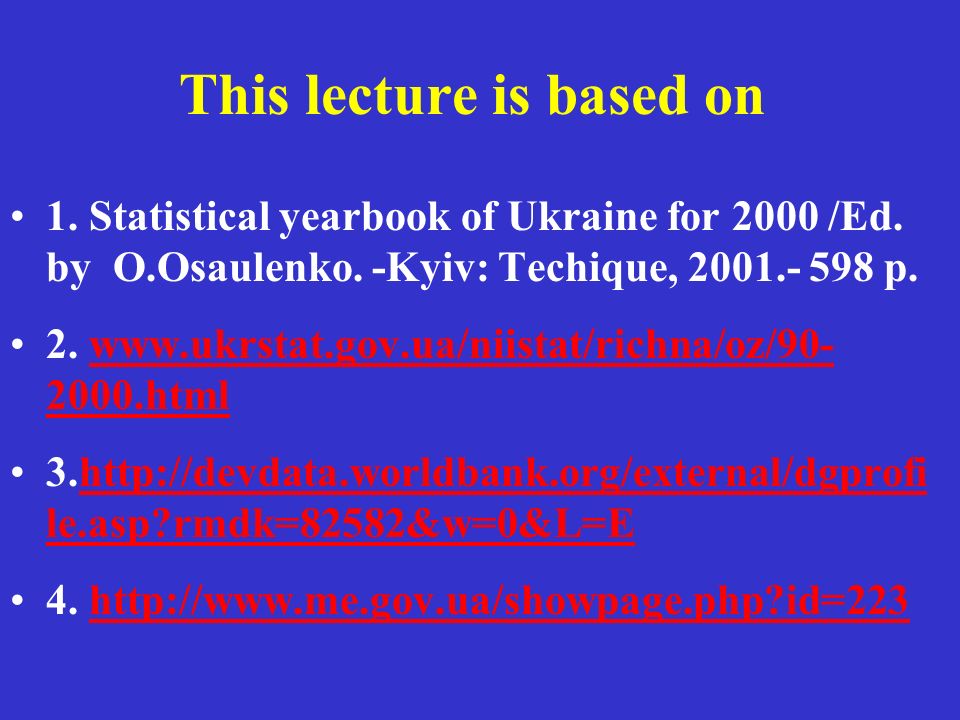 This lecture is based on

• 1. Statistical yearbook of Ukraine for 2000 /Ed. by O.Osaulenko. -Kyiv: Techique, 2001.- 598 p.

• 2. www.ukrstat.gov.ua/niistat/richna/oz/90-2000.html

• 3.http://devdata.worldbank.org/external/dgprofile.asp?rmdk=82582&w=0&L=E

• 4. http://www.me.gov.ua/showpage.php?id=223